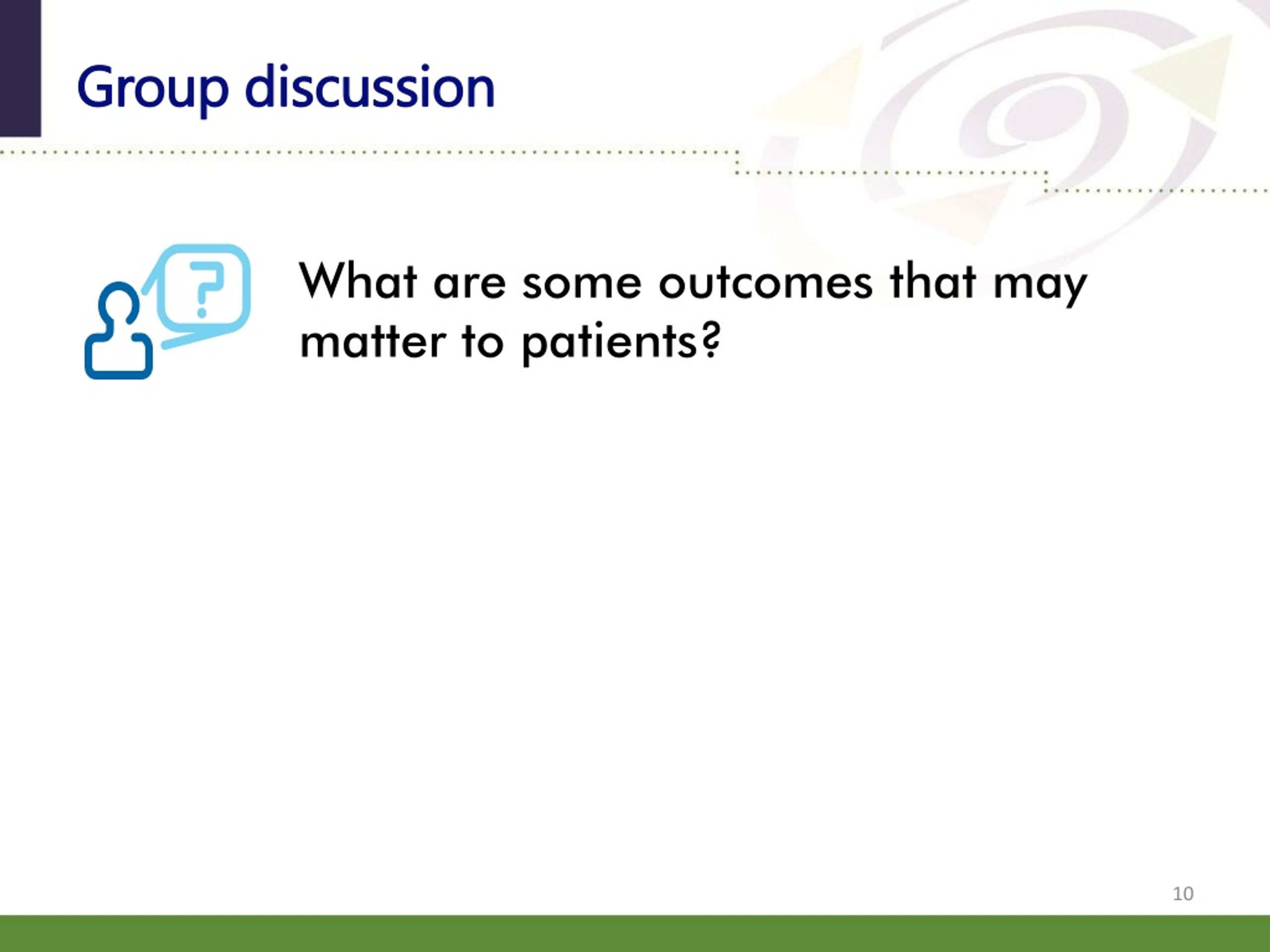 Group discussion

?

What are some outcomes that may matter to patients?

10